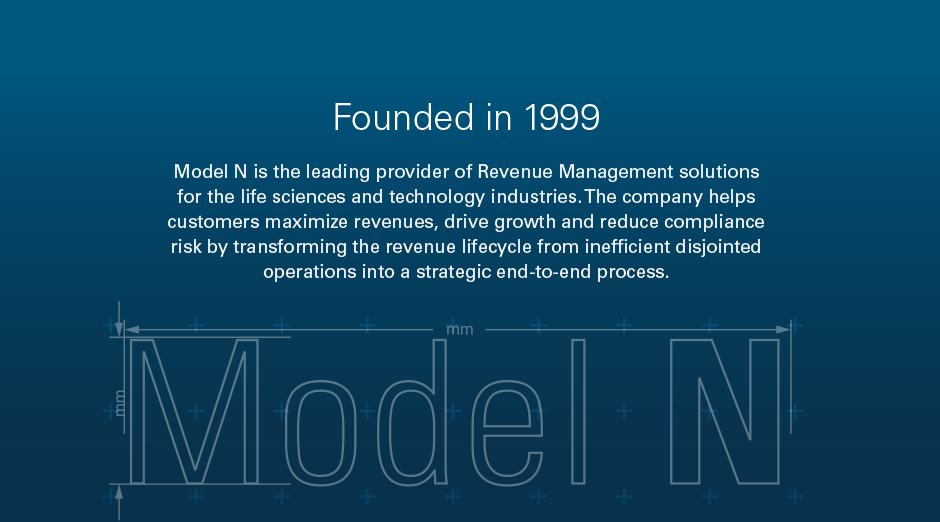 Founded in 1999

Model N is the leading provider of Revenue Management solutions for the life sciences and technology industries. The company helps customers maximize revenues, drive growth and reduce compliance risk by transforming the revenue lifecycle from inefficient disjointed operations into a strategic end-to-end process.

mm

mm

Model N